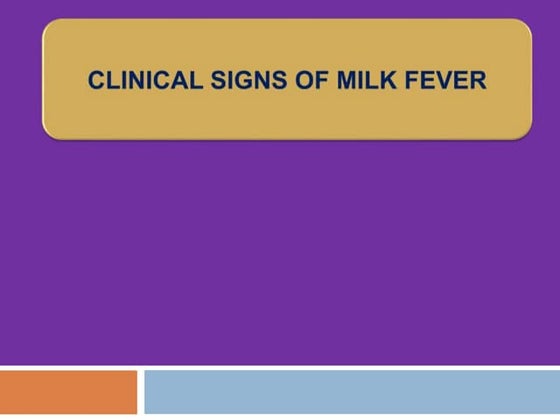 CLINICAL SIGNS OF MILK FEVER